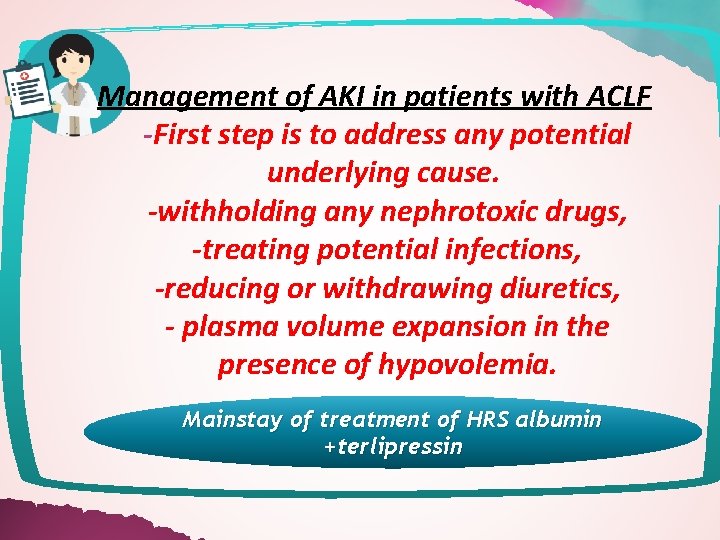 Management of AKI in patients with ACLF

-First step is to address any potential underlying cause.

-withholding any nephrotoxic drugs,

-treating potential infections,

-reducing or withdrawing diuretics,

- plasma volume expansion in the presence of hypovolemia.

Mainstay of treatment of HRS albumin +terlipressin